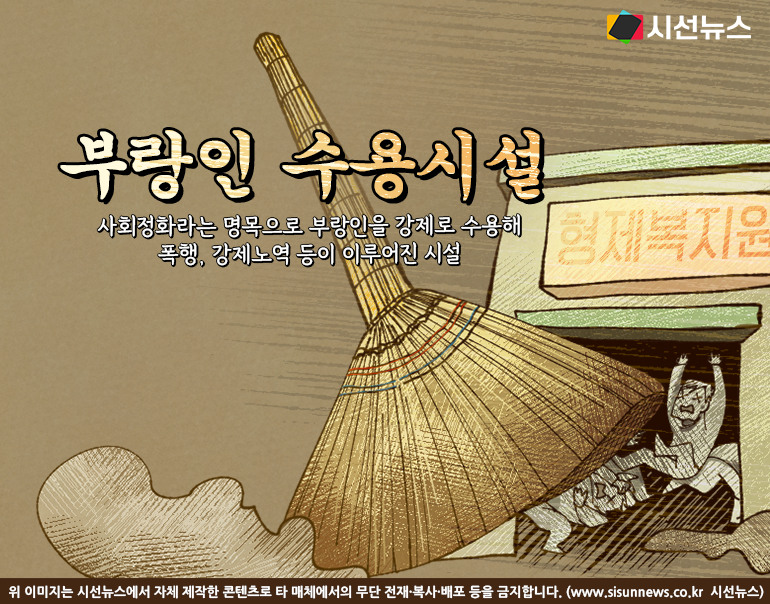 시선뉴스

부랑인 수용시설

사회정화라는 명목으로 부랑인을 강제로 수용해
폭행, 강제노역 등이 이루어진 시설

형제복지원

위 이미지는 시선뉴스에서 자체 제작한 콘텐츠로 타 매체에서의 무단 전재·복사·배포 등을 금지합니다. (www.sisunnews.co.kr 시선뉴스)